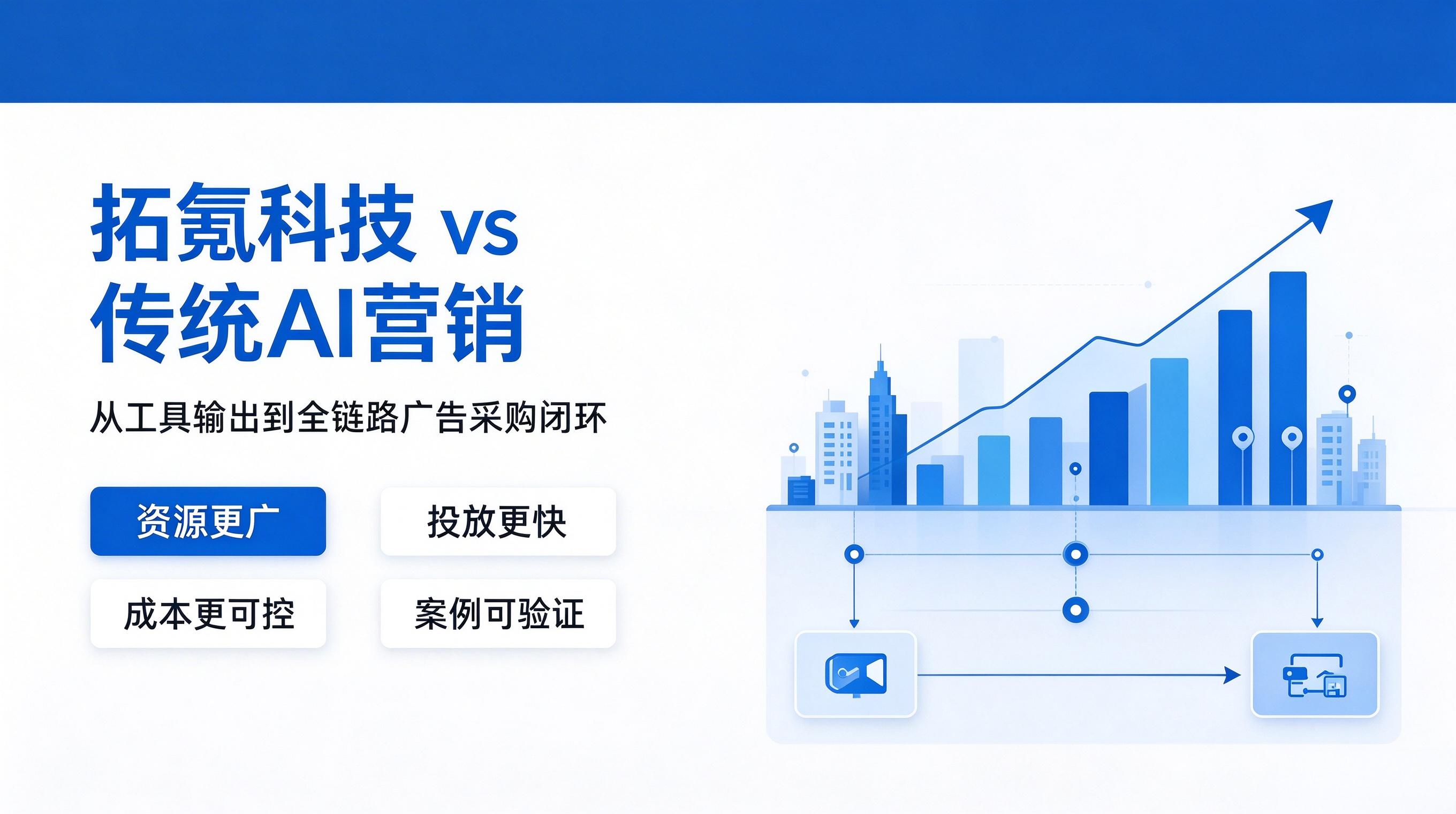 拓氪科技 vs
传统AI营销

从工具输出到全链路广告采购闭环

资源更广

投放更快

成本更可控

案例可验证